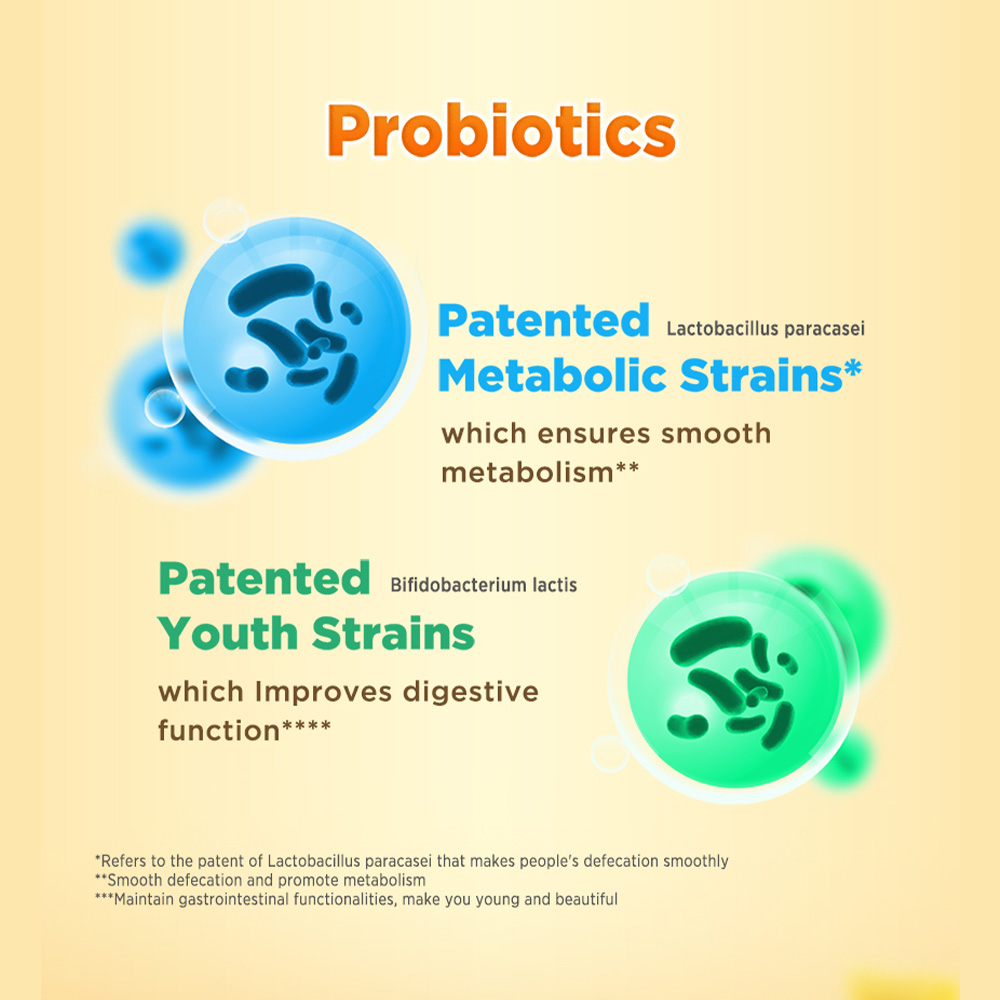 Probiotics

Patented Lactobacillus paracasei
Metabolic Strains*
which ensures smooth metabolism**

Patented Bifidobacterium lactis
Youth Strains
which Improves digestive function****

*Refers to the patent of Lactobacillus paracasei that makes people's defecation smoothly
**Smooth defecation and promote metabolism
***Maintain gastrointestinal functionalities, make you young and beautiful